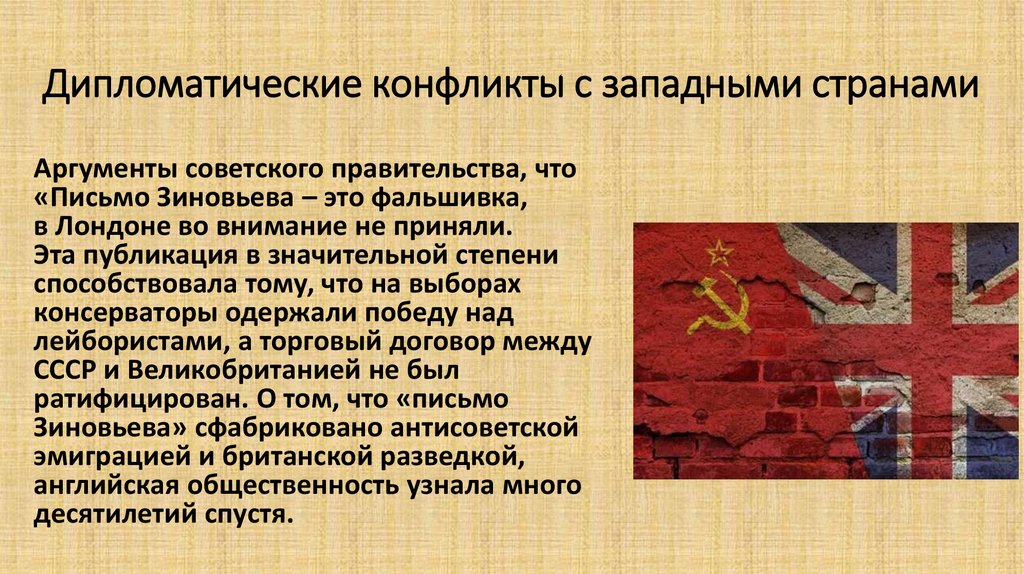 Дипломатические конфликты с западными странами

Аргументы советского правительства, что «Письмо Зиновьева – это фальшивка, в Лондоне во внимание не приняли. Эта публикация в значительной степени способствовала тому, что на выборах консерваторы одержали победу над лейбористами, а торговый договор между СССР и Великобританией не был ратифицирован. О том, что «письмо Зиновьева» сфабриковано антисоветской эмиграцией и британской разведкой, английская общественность узнала много десятилетий спустя.